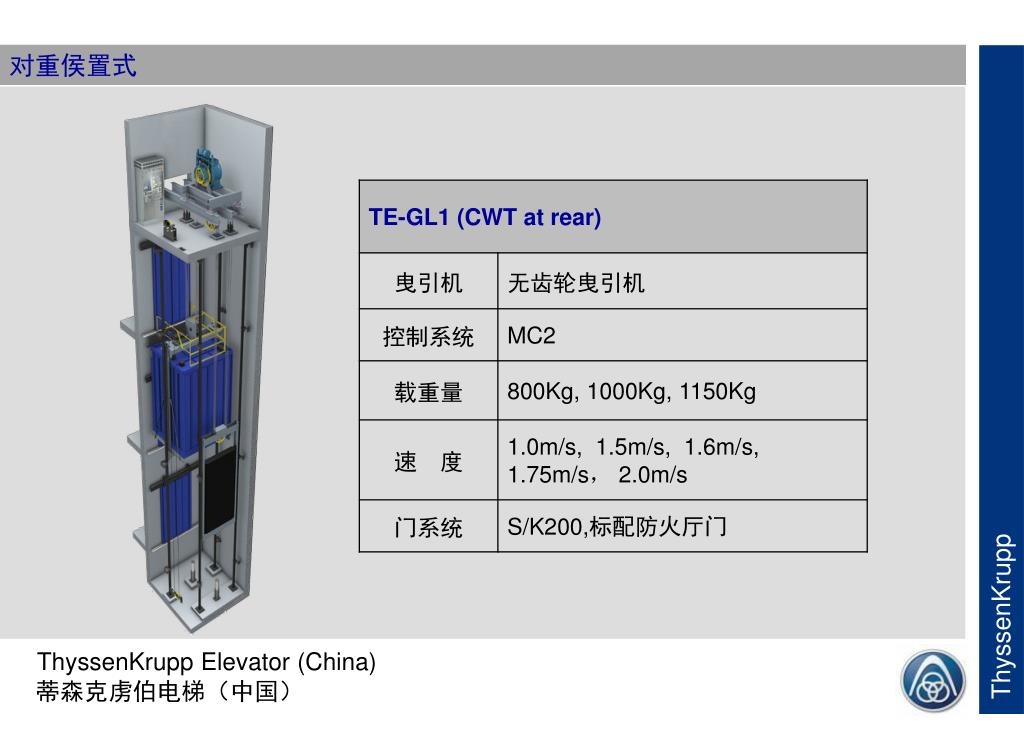 对重侯置式

| TE-GL1 (CWT at rear) | |
|---|---|
| 曳引机 | 无齿轮曳引机 |
| 控制系统 | MC2 |
| 载重量 | 800Kg, 1000Kg, 1150Kg |
| 速　度 | 1.0m/s, 1.5m/s, 1.6m/s, 1.75m/s， 2.0m/s |
| 门系统 | S/K200,标配防火厅门 |

ThyssenKrupp Elevator (China)
蒂森克虏伯电梯（中国）

ThyssenKrupp